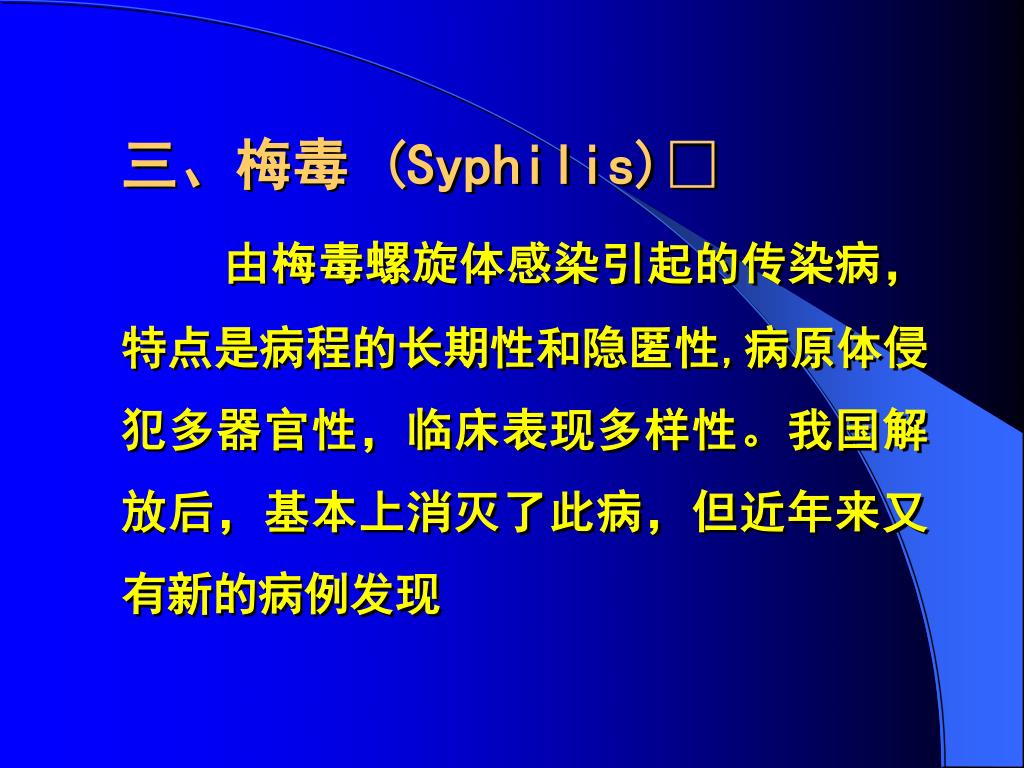 三、梅毒 (Syphilis)□

由梅毒螺旋体感染引起的传染病，特点是病程的长期性和隐匿性,病原体侵犯多器官性，临床表现多样性。我国解放后，基本上消灭了此病，但近年来又有新的病例发现